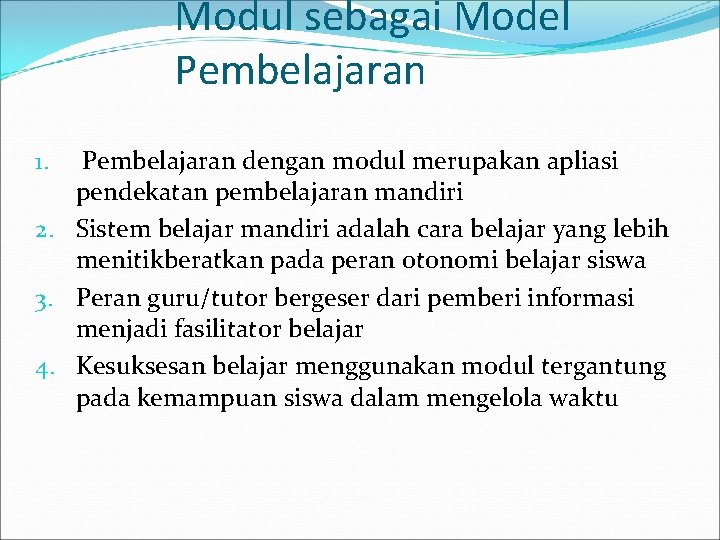 Modul sebagai Model Pembelajaran

1. Pembelajaran dengan modul merupakan apliasi pendekatan pembelajaran mandiri
2. Sistem belajar mandiri adalah cara belajar yang lebih menitikberatkan pada peran otonomi belajar siswa
3. Peran guru/tutor bergeser dari pemberi informasi menjadi fasilitator belajar
4. Kesuksesan belajar menggunakan modul tergantung pada kemampuan siswa dalam mengelola waktu